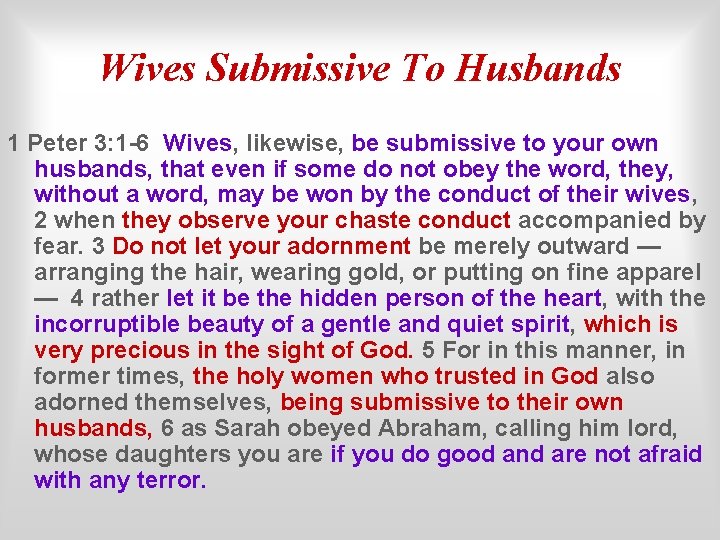 Wives Submissive To Husbands

1 Peter 3:1-6 Wives, likewise, be submissive to your own husbands, that even if some do not obey the word, they, without a word, may be won by the conduct of their wives, 2 when they observe your chaste conduct accompanied by fear. 3 Do not let your adornment be merely outward — arranging the hair, wearing gold, or putting on fine apparel — 4 rather let it be the hidden person of the heart, with the incorruptible beauty of a gentle and quiet spirit, which is very precious in the sight of God. 5 For in this manner, in former times, the holy women who trusted in God also adorned themselves, being submissive to their own husbands, 6 as Sarah obeyed Abraham, calling him lord, whose daughters you are if you do good and are not afraid with any terror.